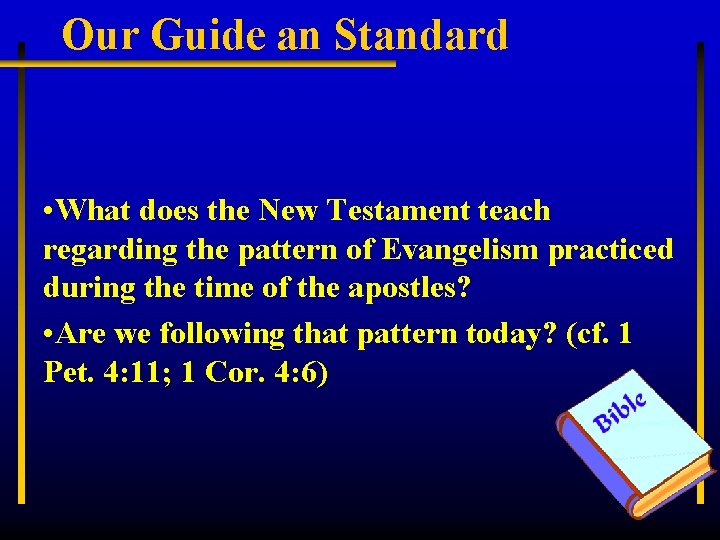 Our Guide an Standard

•What does the New Testament teach regarding the pattern of Evangelism practiced during the time of the apostles?

•Are we following that pattern today? (cf. 1 Pet. 4:11; 1 Cor. 4:6)

Bible